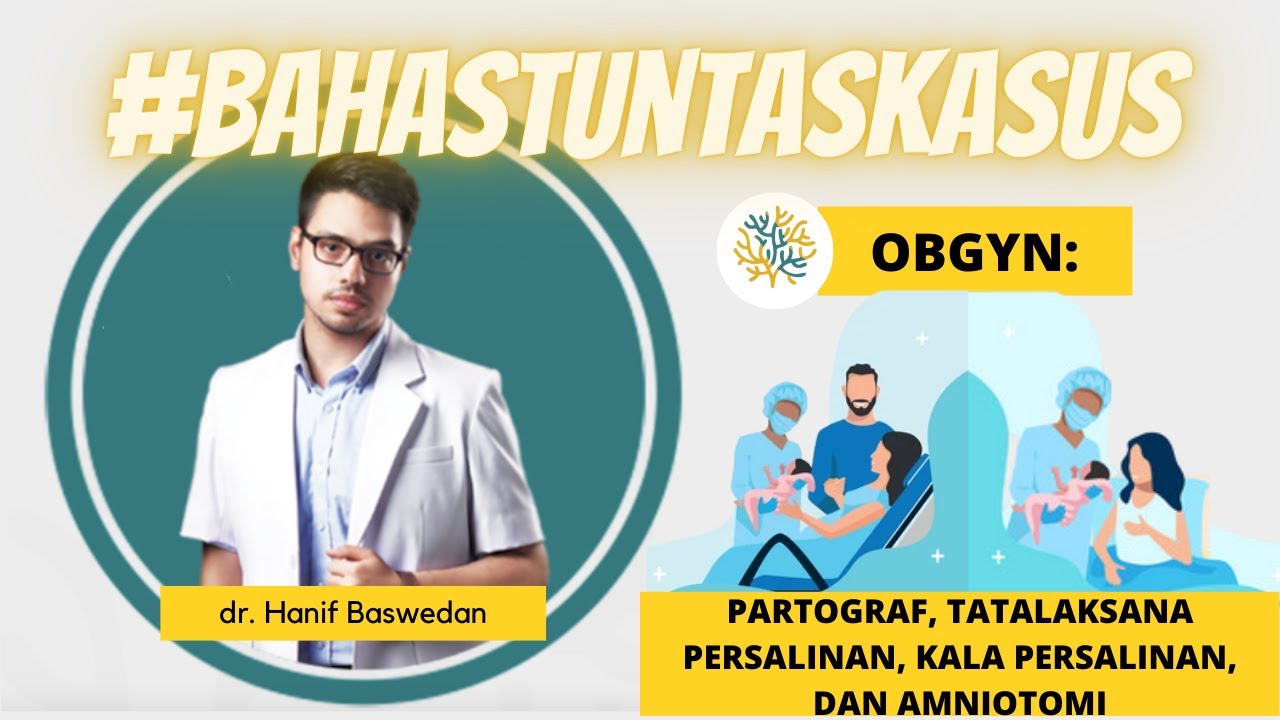 #BAHASTUNTASKASUS

OBGYN:

dr. Hanif Baswedan

PARTOGRAF, TATALAKSANA PERSALINAN, KALA PERSALINAN, DAN AMNIOTOMI